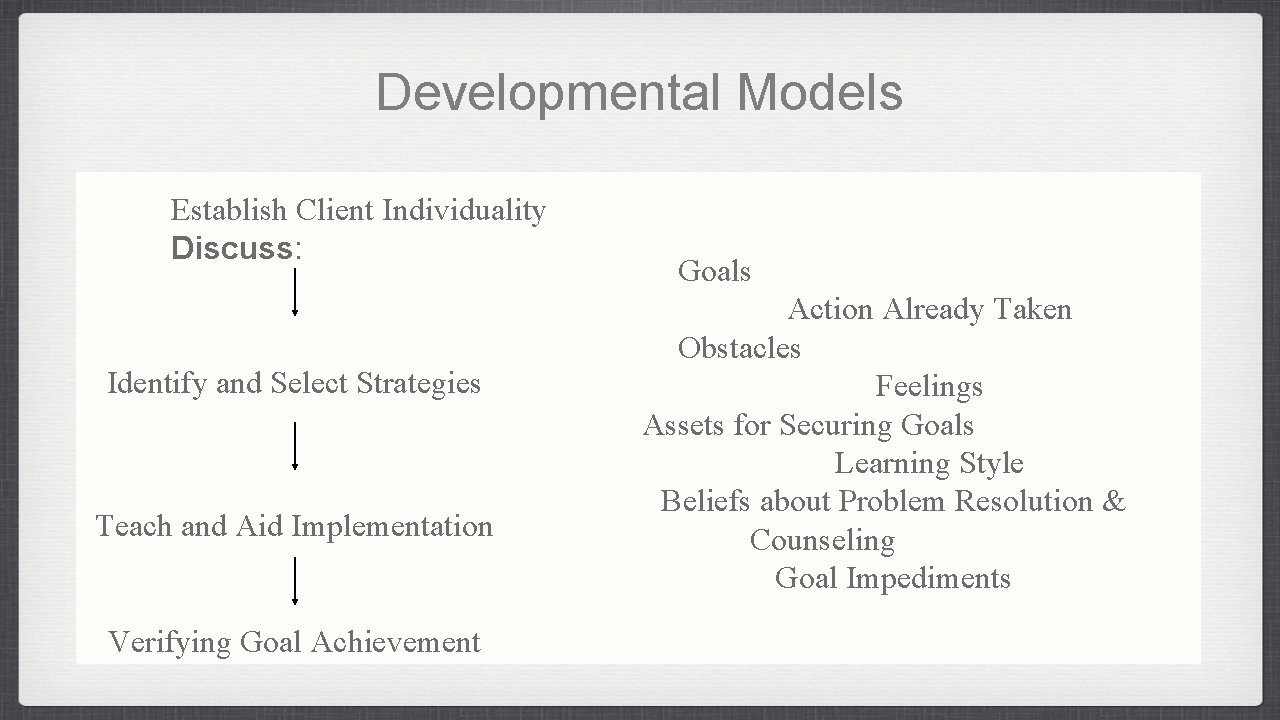 Developmental Models

Establish Client Individuality
Discuss:

Identify and Select Strategies

Teach and Aid Implementation

Verifying Goal Achievement

Goals
Action Already Taken
Obstacles
Feelings
Assets for Securing Goals
Learning Style
Beliefs about Problem Resolution & Counseling
Goal Impediments